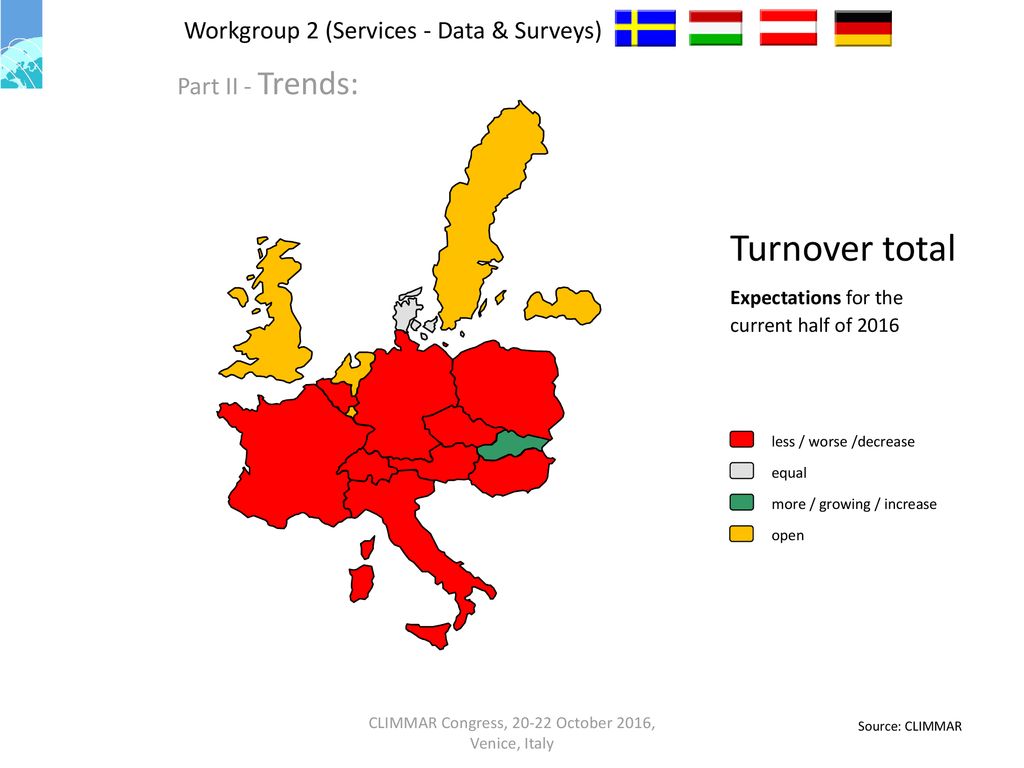 Workgroup 2 (Services - Data & Surveys)

Part II - Trends:

Turnover total

Expectations for the current half of 2016

less / worse /decrease
equal
more / growing / increase
open

CLIMMAR Congress, 20-22 October 2016, Venice, Italy

Source: CLIMMAR